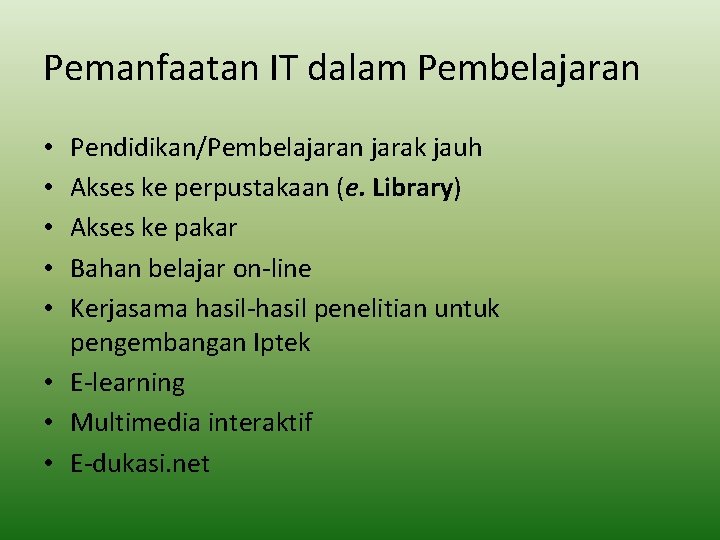 Pemanfaatan IT dalam Pembelajaran

• Pendidikan/Pembelajaran jarak jauh
• Akses ke perpustakaan (e. Library)
• Akses ke pakar
• Bahan belajar on-line
• Kerjasama hasil-hasil penelitian untuk pengembangan Iptek
• E-learning
• Multimedia interaktif
• E-dukasi.net